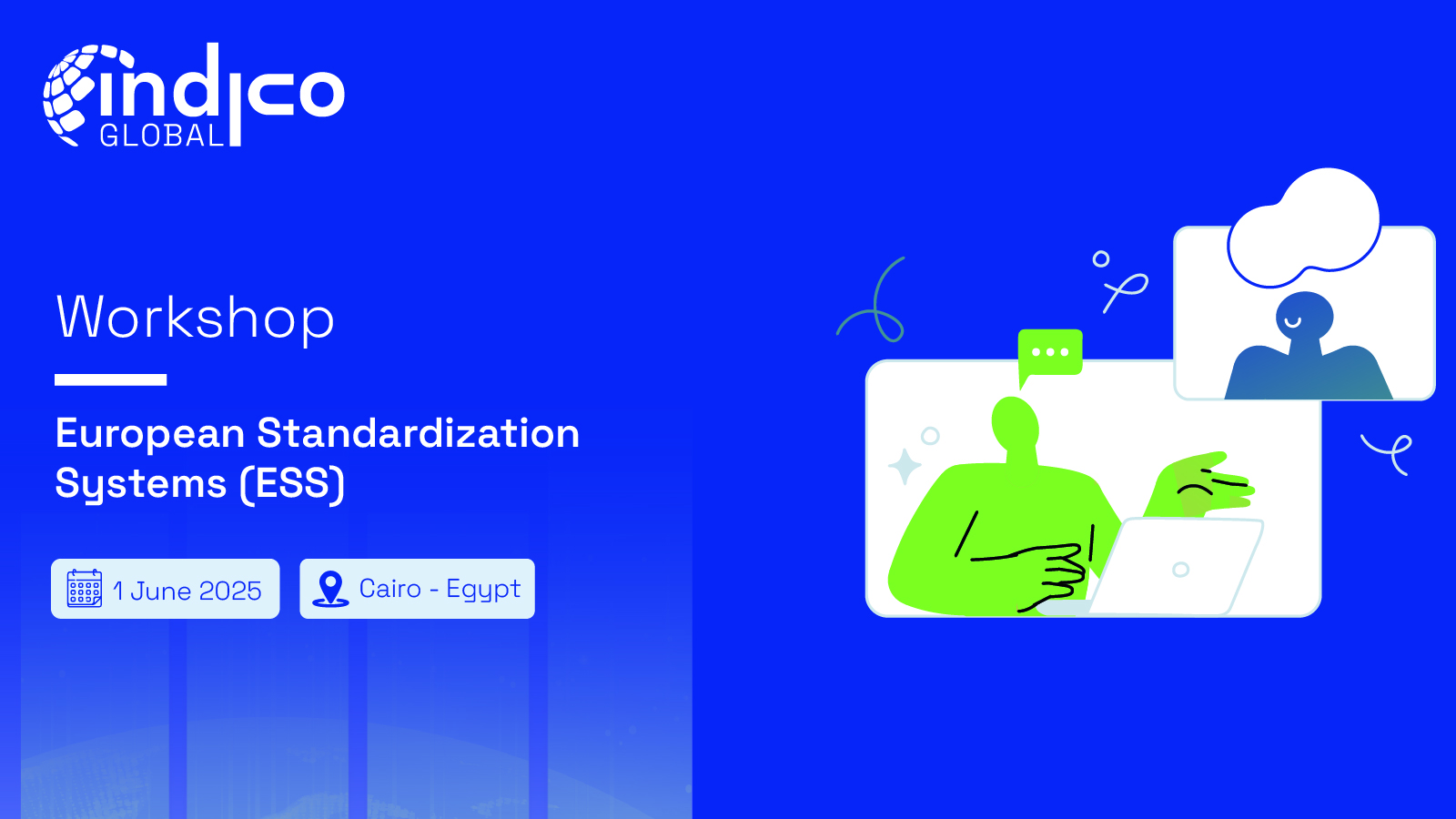 indico GLOBAL

Workshop

European Standardization Systems (ESS)

1 June 2025

Cairo - Egypt